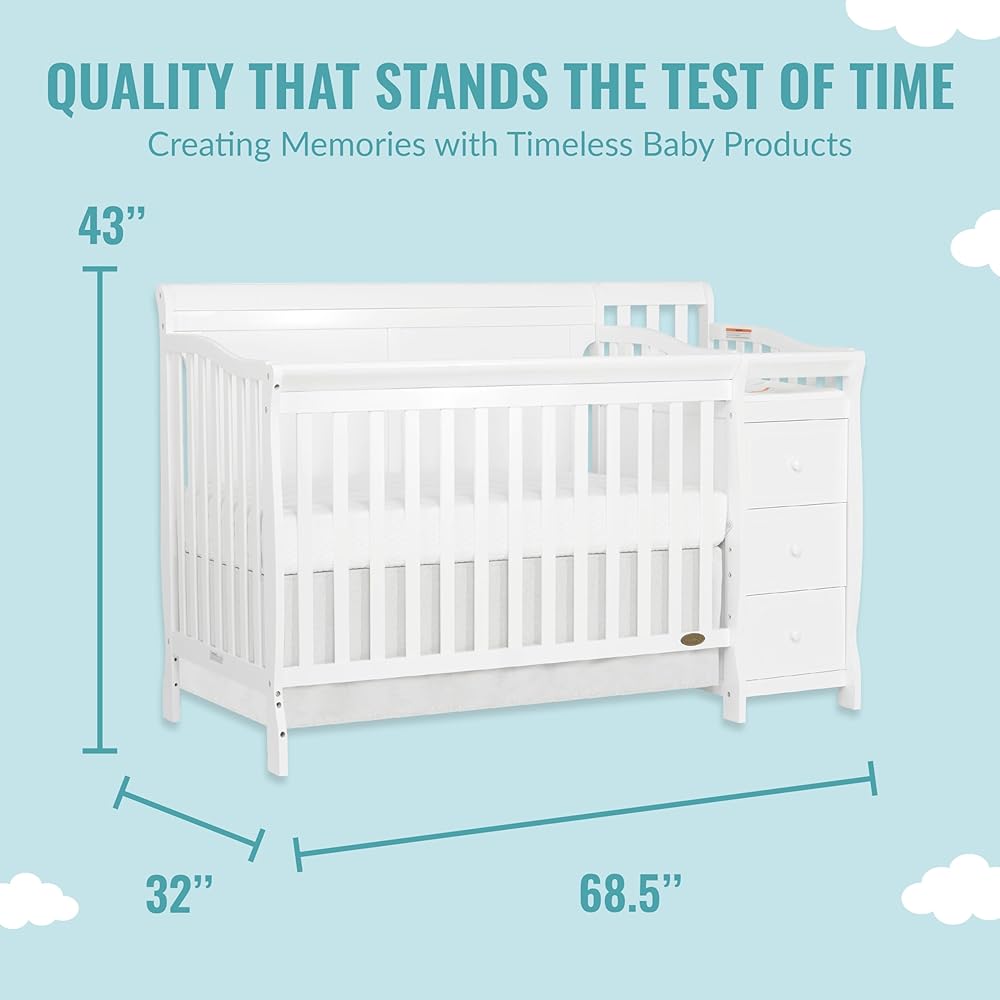 QUALITY THAT STANDS THE TEST OF TIME
Creating Memories with Timeless Baby Products

43''

32''

68.5''